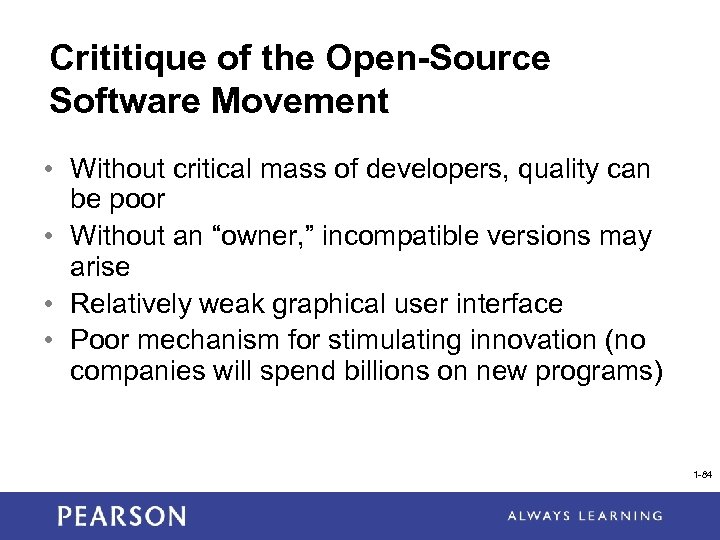 Crititique of the Open-Source Software Movement

• Without critical mass of developers, quality can be poor
• Without an “owner,” incompatible versions may arise
• Relatively weak graphical user interface
• Poor mechanism for stimulating innovation (no companies will spend billions on new programs)

1-84

PEARSON

ALWAYS LEARNING